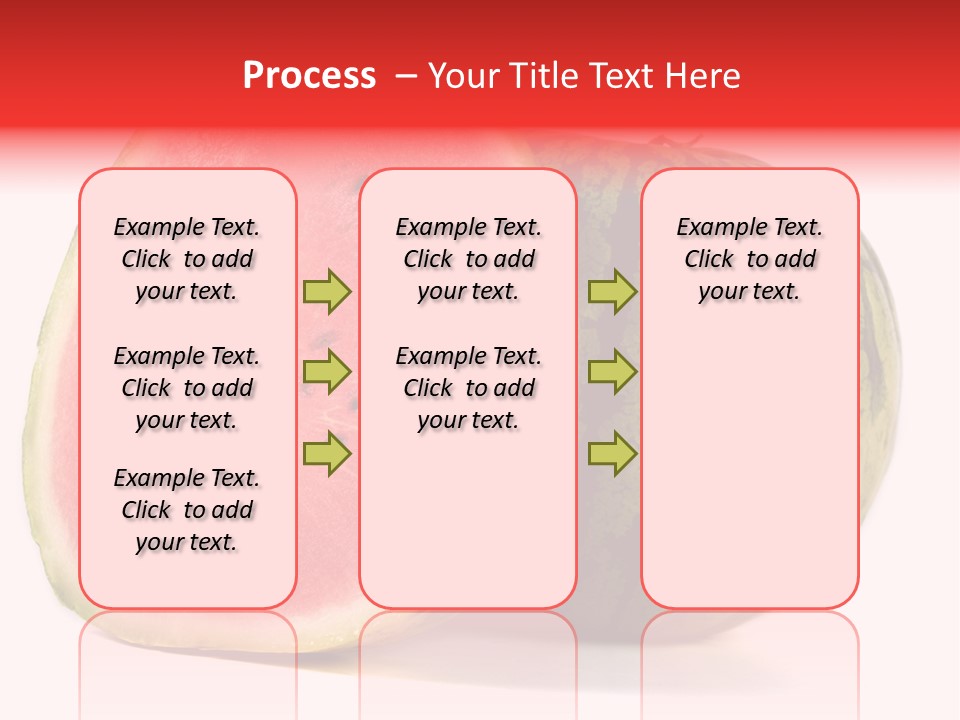 Process – Your Title Text Here

Example Text. Click to add your text.

Example Text. Click to add your text.

Example Text. Click to add your text.

Example Text. Click to add your text.

Example Text. Click to add your text.

Example Text. Click to add your text.